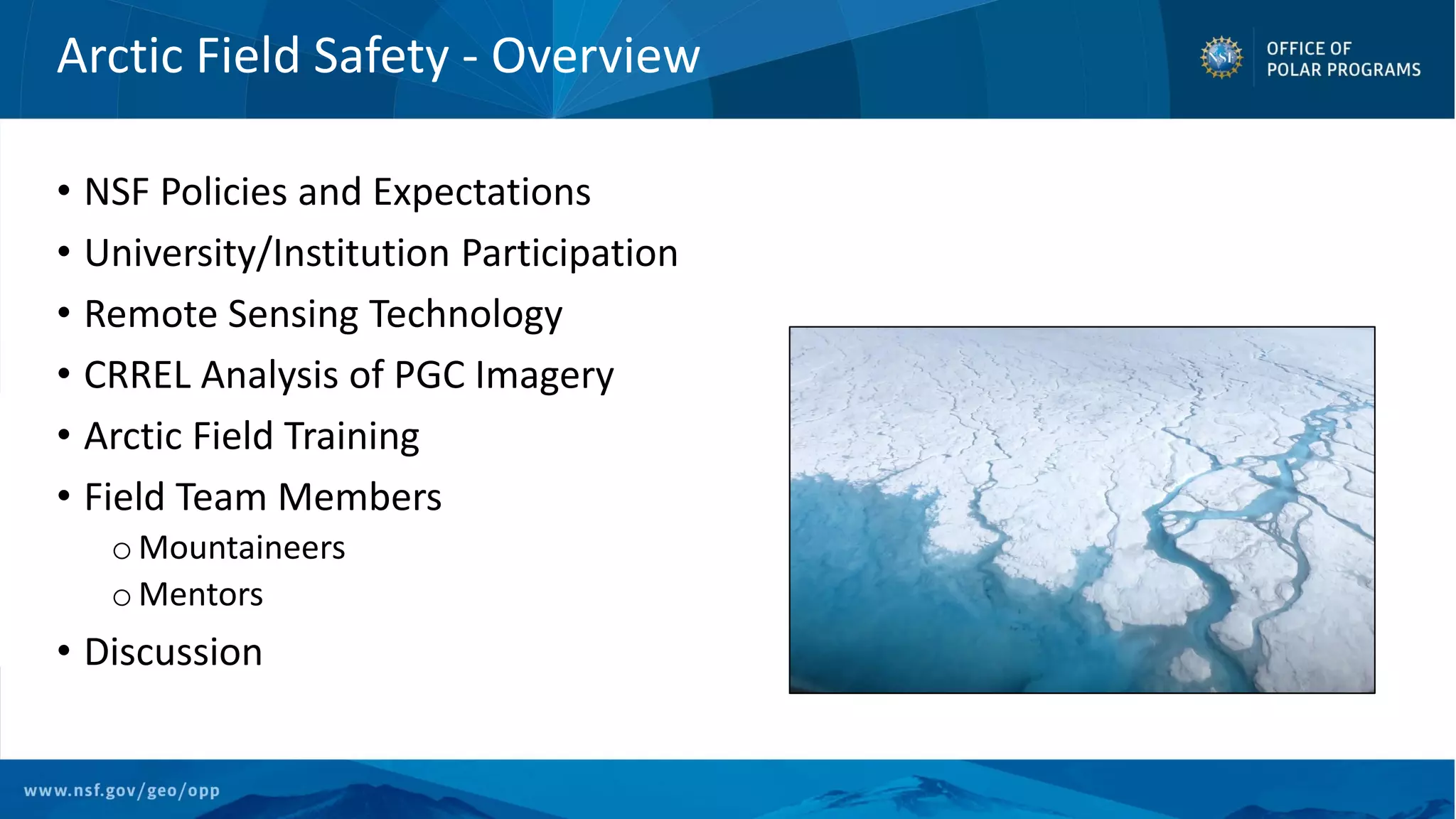 Arctic Field Safety - Overview

NSF OFFICE OF POLAR PROGRAMS

• NSF Policies and Expectations
• University/Institution Participation
• Remote Sensing Technology
• CRREL Analysis of PGC Imagery
• Arctic Field Training
• Field Team Members
  ○ Mountaineers
  ○ Mentors
• Discussion

www.nsf.gov/geo/opp